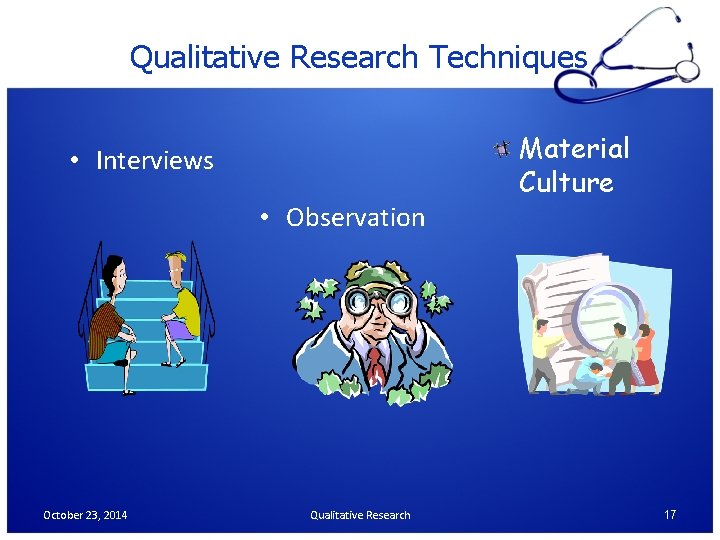 Qualitative Research Techniques

• Interviews

• Observation

Material Culture

October 23, 2014 Qualitative Research 17